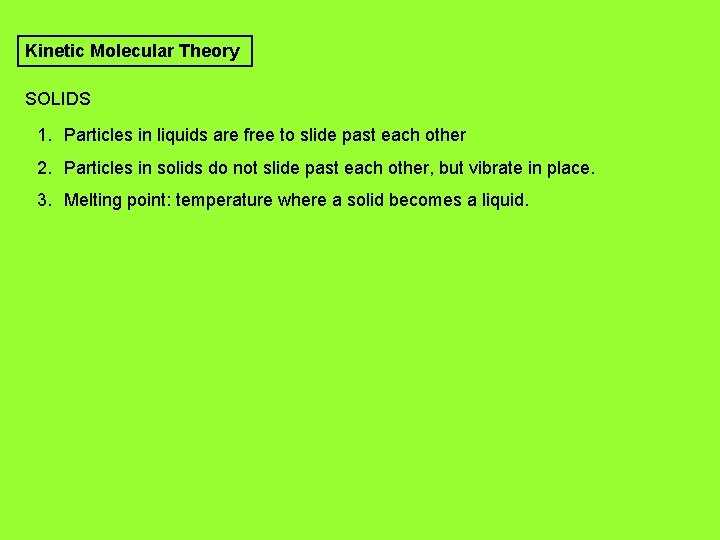 Kinetic Molecular Theory

SOLIDS

1. Particles in liquids are free to slide past each other

2. Particles in solids do not slide past each other, but vibrate in place.

3. Melting point: temperature where a solid becomes a liquid.